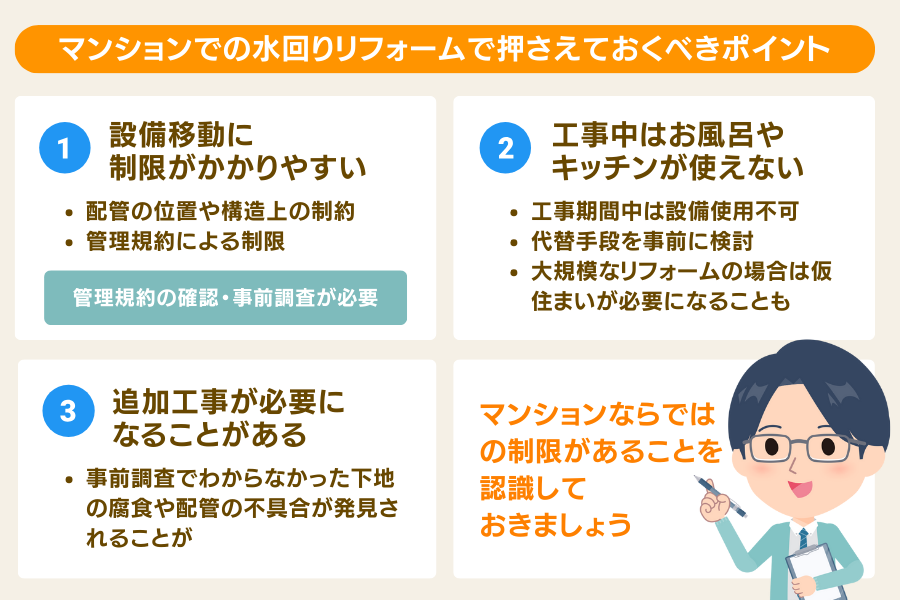 マンションでの水回りリフォームで押さえておくべきポイント

1 設備移動に制限がかかりやすい

• 配管の位置や構造上の制約
• 管理規約による制限

管理規約の確認・事前調査が必要

2 工事中はお風呂やキッチンが使えない

• 工事期間中は設備使用不可
• 代替手段を事前に検討
• 大規模なリフォームの場合は仮住まいが必要になることも

3 追加工事が必要になることがある

• 事前調査でわからなかった下地の腐食や配管の不具合が発見されることが

マンションならではの制限があることを認識しておきましょう